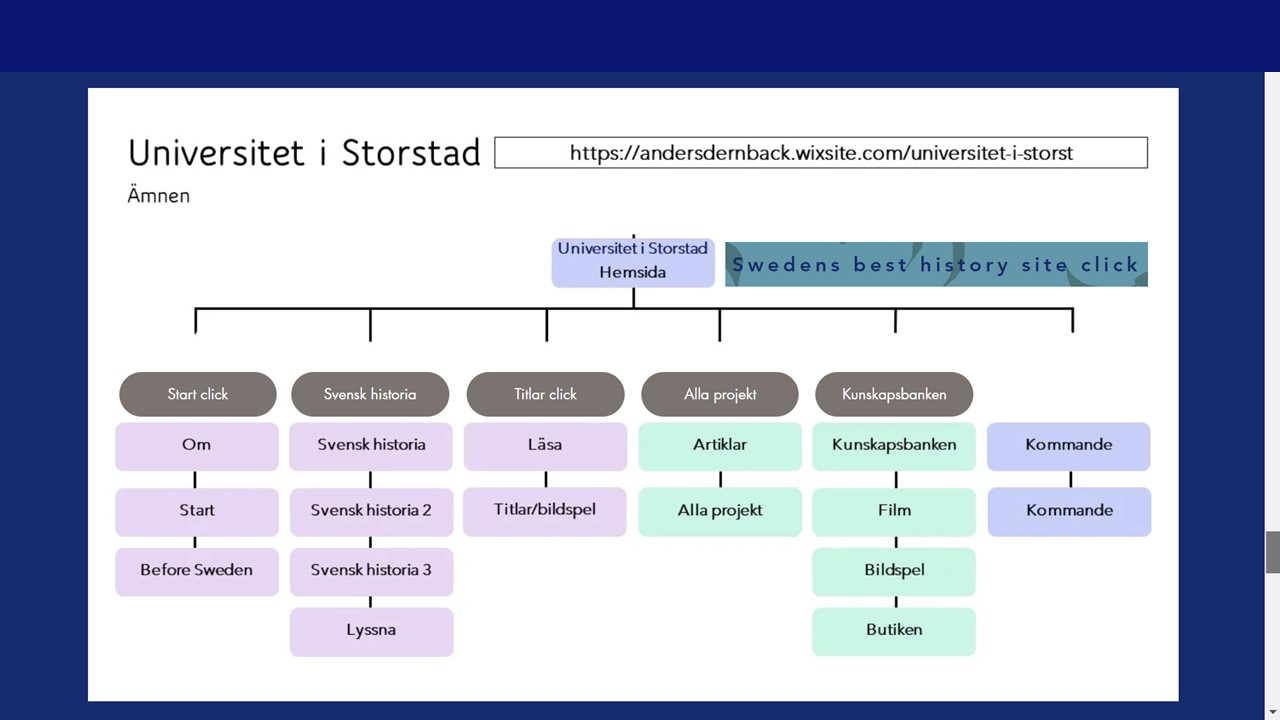 Universitet i Storstad

https://andersdernback.wixsite.com/universitet-i-storst

Ämnen

Universitet i Storstad Hemsida

Swedens best history site click

Start click
Om
Start
Before Sweden

Svensk historia
Svensk historia
Svensk historia 2
Svensk historia 3
Lyssna

Titlar click
Läsa
Titlar/bildspel

Alla projekt
Artiklar
Alla projekt

Kunskapsbanken
Kunskapsbanken
Film
Bildspel
Butiken

Kommande
Kommande